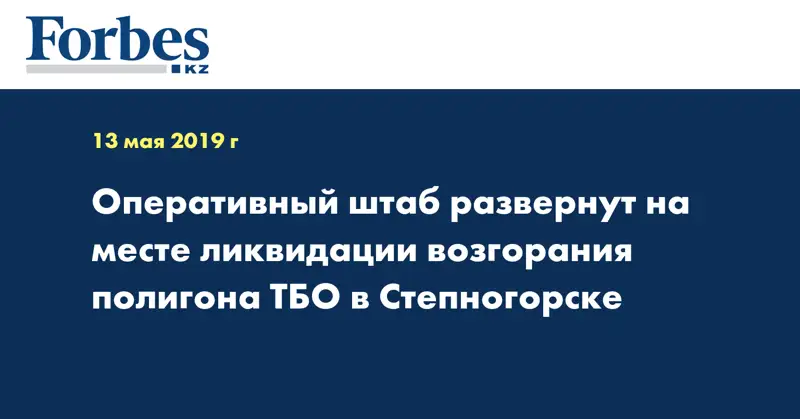 Forbes
KZ

13 мая 2019 г

Оперативный штаб развернут на месте ликвидации возгорания полигона ТБО в Степногорске